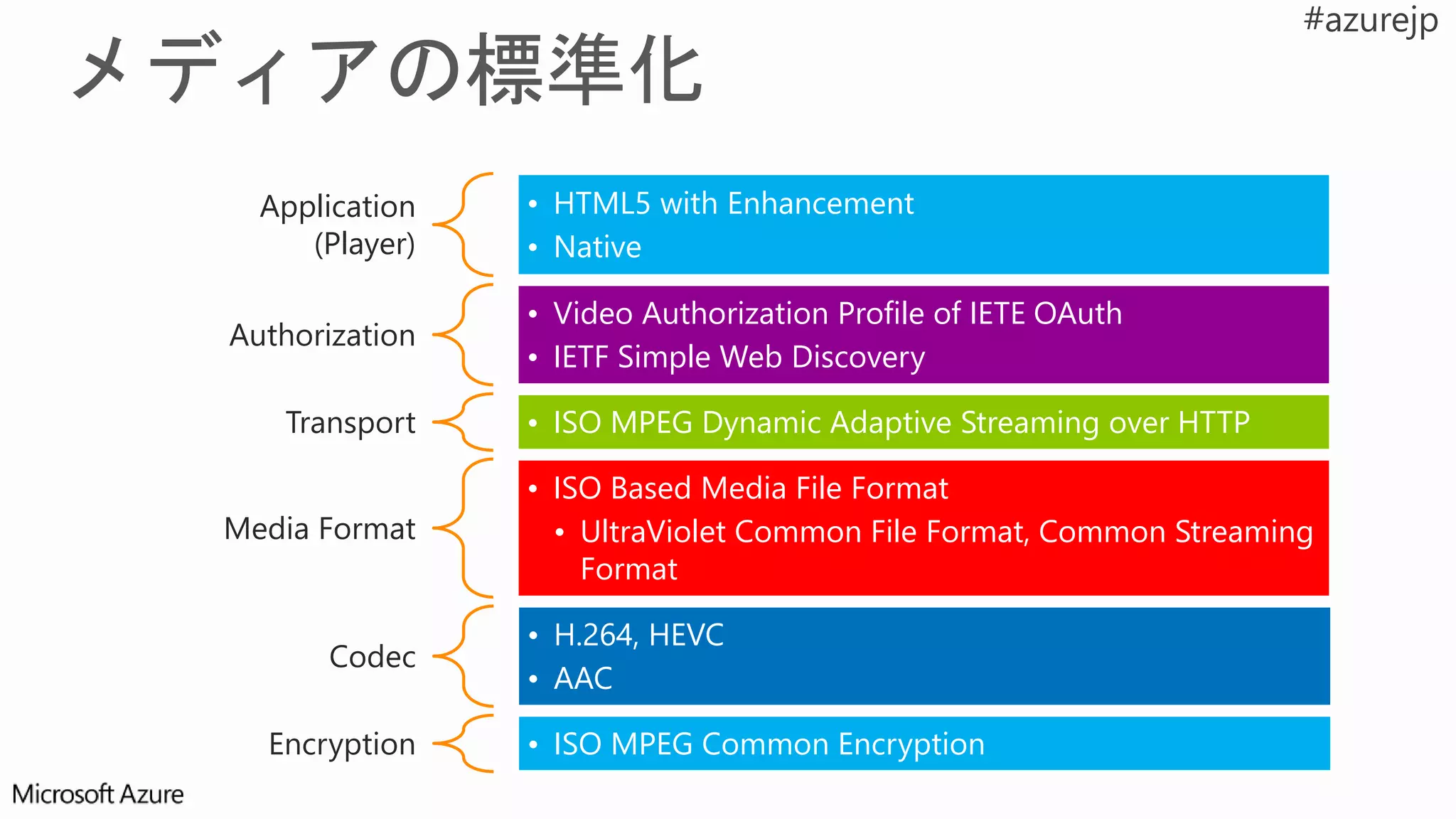 #azurejp

メディアの標準化

Application (Player)

• HTML5 with Enhancement
• Native

Authorization

• Video Authorization Profile of IETE OAuth
• IETF Simple Web Discovery

Transport

• ISO MPEG Dynamic Adaptive Streaming over HTTP

Media Format

• ISO Based Media File Format
• UltraViolet Common File Format, Common Streaming Format

Codec

• H.264, HEVC
• AAC

Encryption

• ISO MPEG Common Encryption

Microsoft Azure